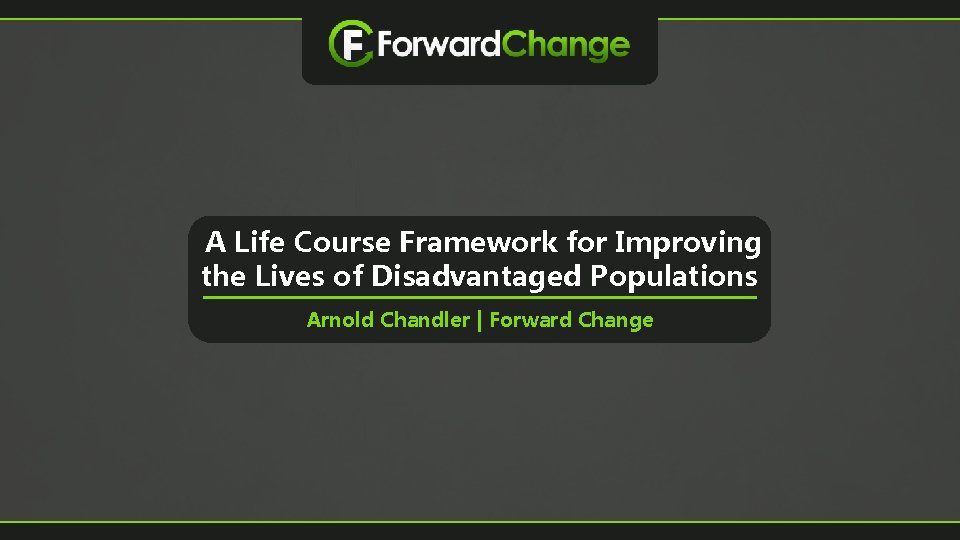 ForwardChange

A Life Course Framework for Improving the Lives of Disadvantaged Populations

Arnold Chandler | Forward Change